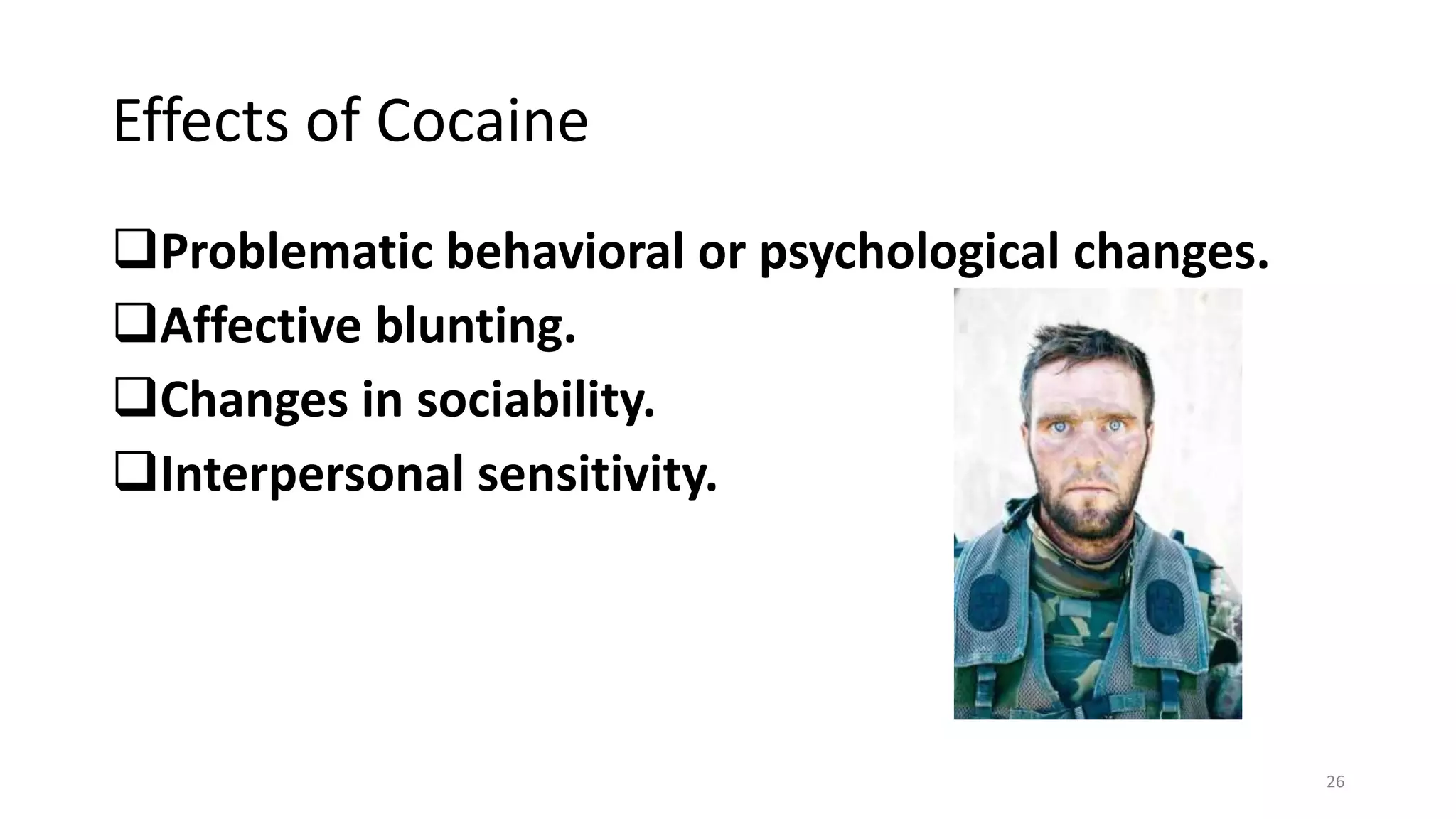 Effects of Cocaine

❑Problematic behavioral or psychological changes.

❑Affective blunting.

❑Changes in sociability.

❑Interpersonal sensitivity.

26